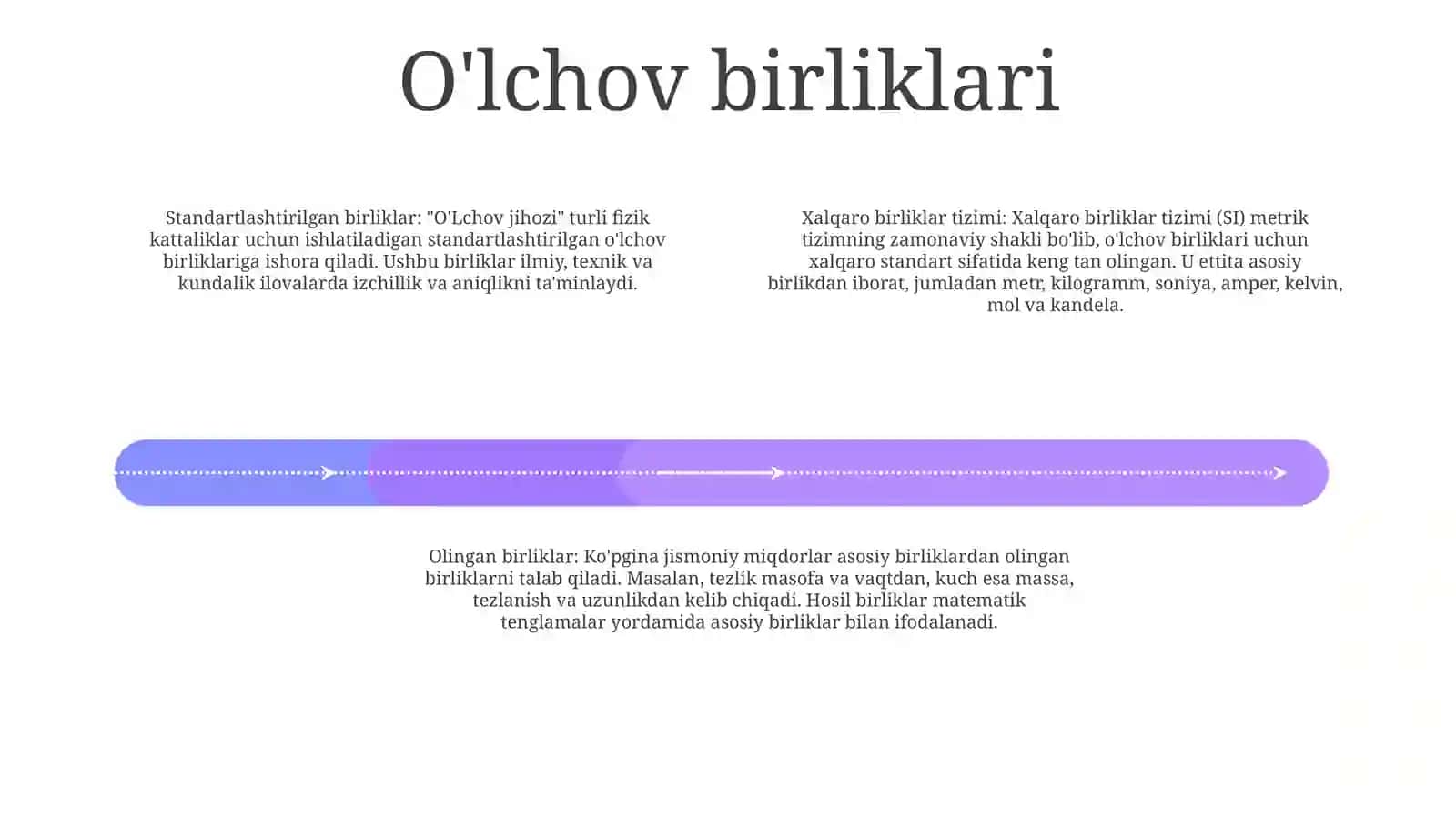 O'lchov birliklari

Standartlashtirilgan birliklar: "O'Lchov jihozi" turli fizik kattaliklar uchun ishlatiladigan standartlashtirilgan o'lchov birliklariga ishora qiladi. Ushbu birliklar ilmiy, texnik va kundalik ilovalarda izchillik va aniqlikni ta'minlaydi.

Xalqaro birliklar tizimi: Xalqaro birliklar tizimi (SI) metrik tizimning zamonaviy shakli bo'lib, o'lchov birliklari uchun xalqaro standart sifatida keng tan olingan. U ettita asosiy birlikdan iborat, jumladan metr, kilogramm, soniya, amper, kelvin, mol va kandela.

Olingan birliklar: Ko'pgina jismoniy miqdorlar asosiy birliklardan olingan birliklarni talab qiladi. Masalan, tezlik masofa va vaqtdan, kuch esa massa, tezlanish va uzunlikdan kelib chiqadi. Hosil birliklar matematik tenglamalar yordamida asosiy birliklar bilan ifodalanadi.